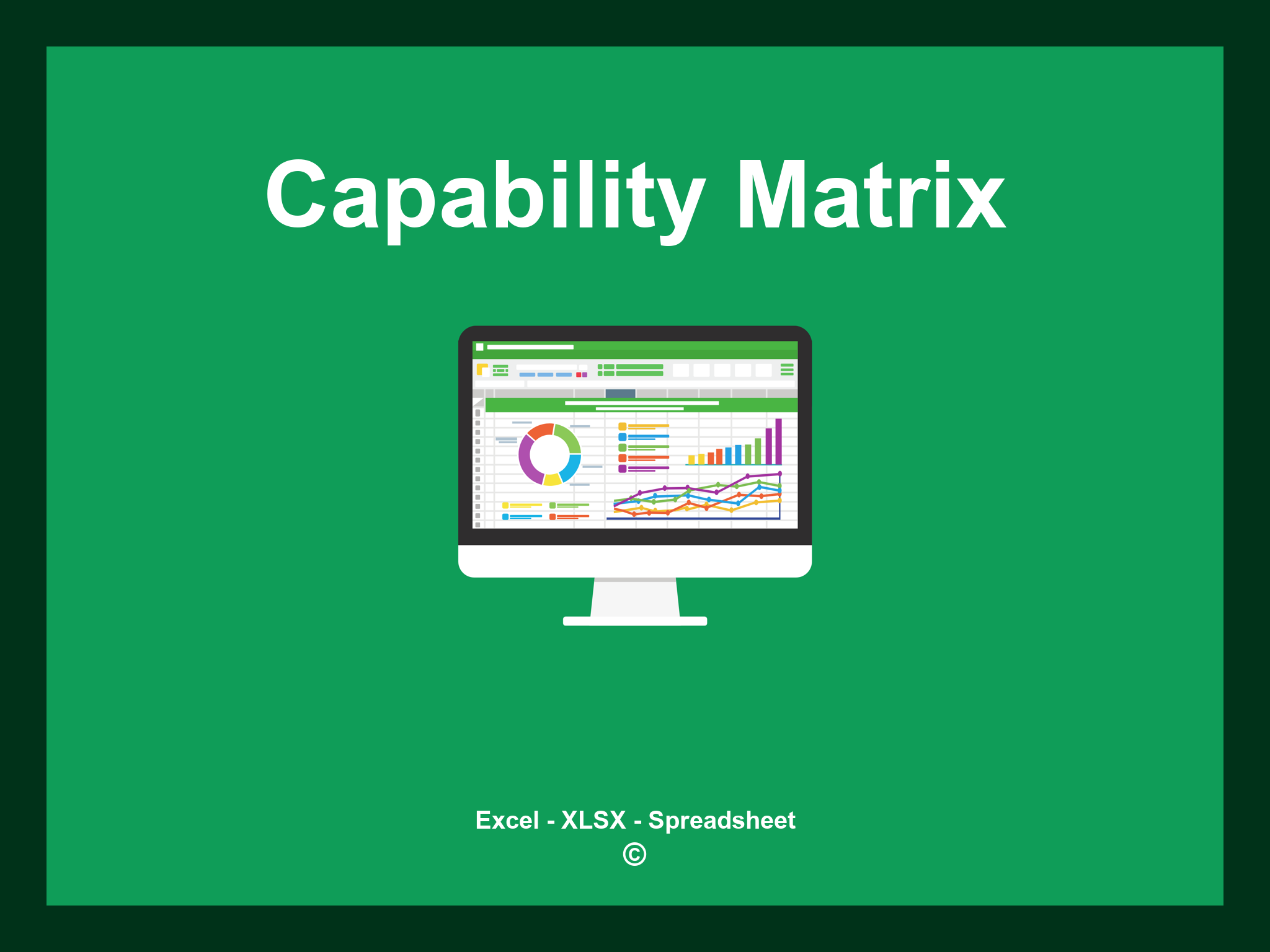 Capability Matrix

Excel - XLSX - Spreadsheet
©